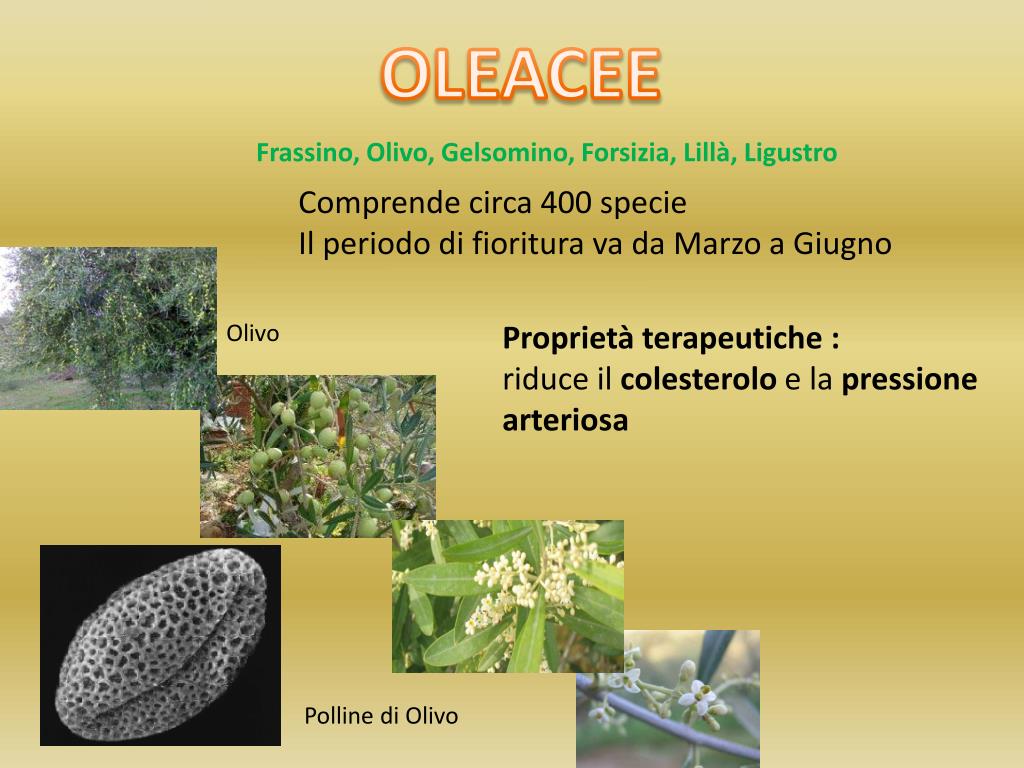 OLEACEE

Frassino, Olivo, Gelsomino, Forsizia, Lillà, Ligustro

Comprende circa 400 specie
Il periodo di fioritura va da Marzo a Giugno

Olivo

Proprietà terapeutiche :
riduce il colesterolo e la pressione arteriosa

Polline di Olivo